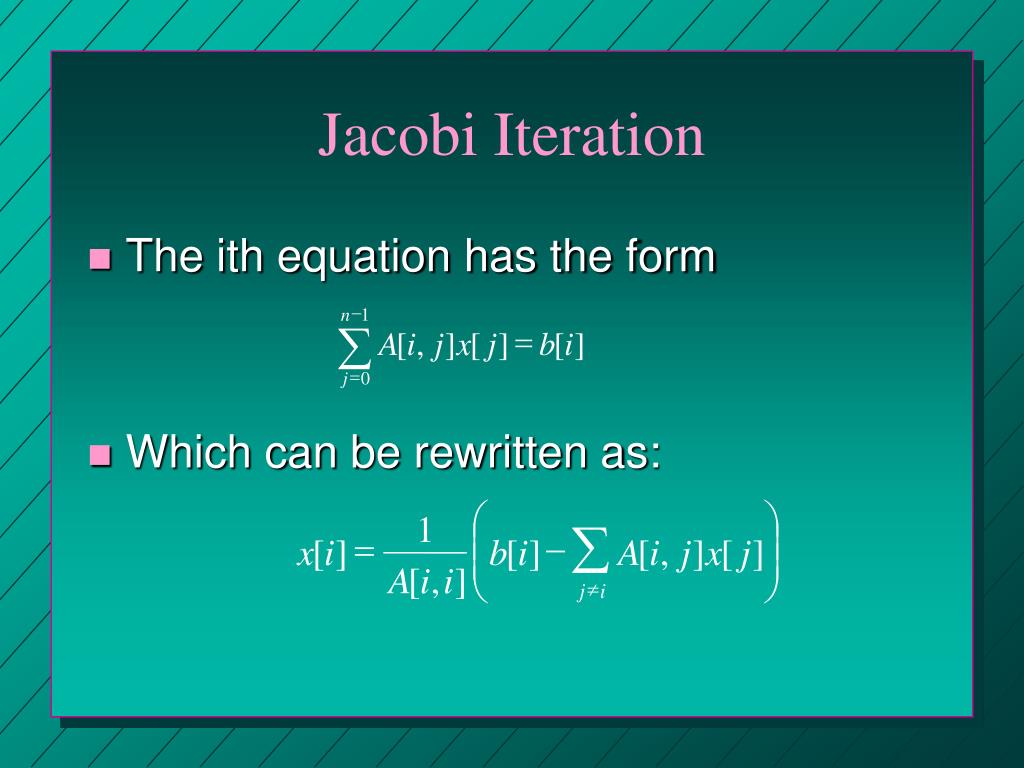 Jacobi Iteration

The ith equation has the form

$\sum_{j=0}^{n-1} A[i,j]x[j] = b[i]$

Which can be rewritten as:

$x[i] = \frac{1}{A[i,i]}\left(b[i] - \sum_{j \neq i} A[i,j]x[j]\right)$